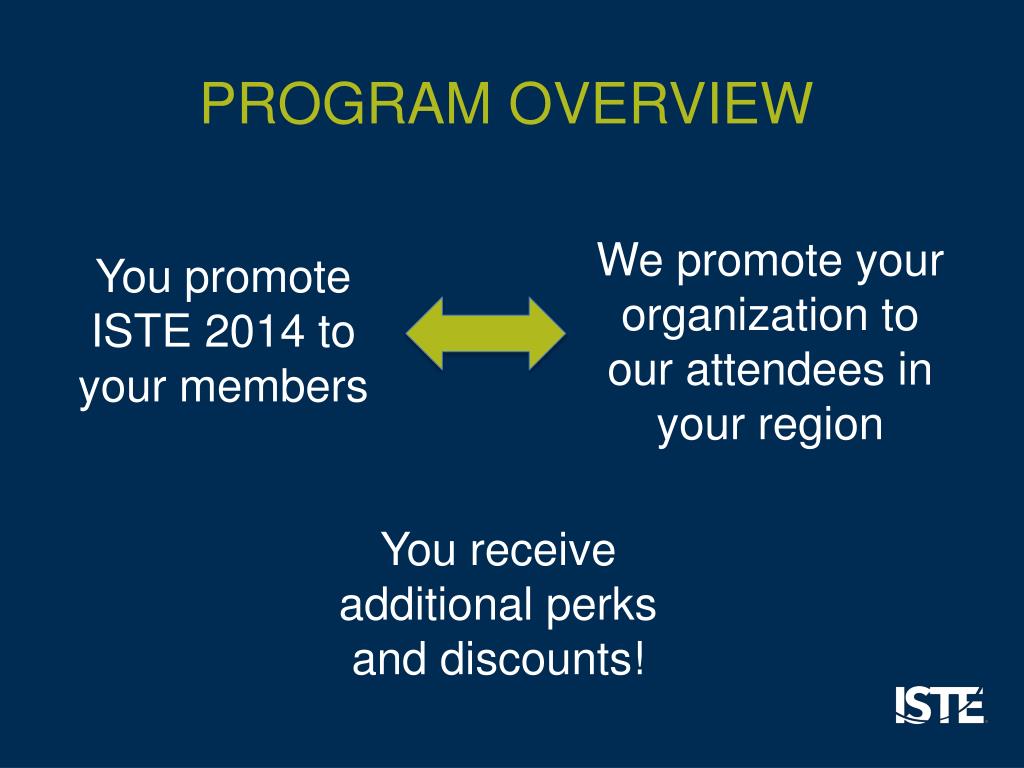 PROGRAM OVERVIEW

You promote ISTE 2014 to your members

We promote your organization to our attendees in your region

You receive additional perks and discounts!

ISTE